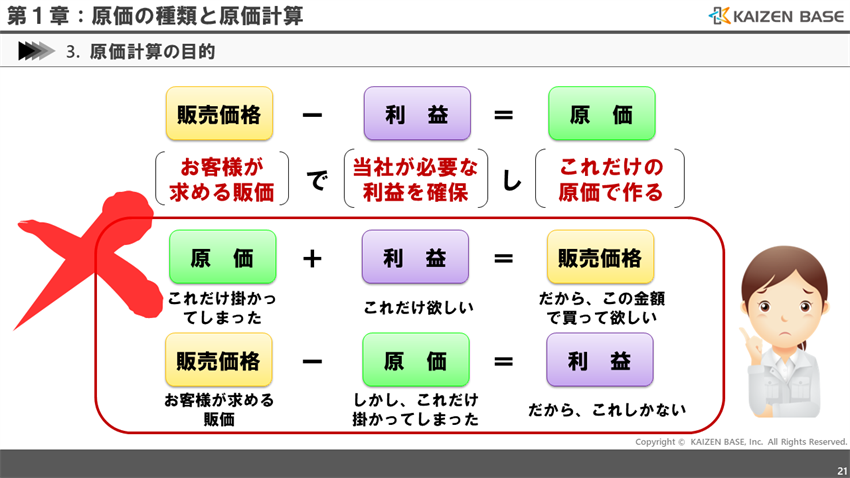 第１章：原価の種類と原価計算

KAIZEN BASE

3. 原価計算の目的

販売価格　－　利　益　＝　原　価

お客様が求める販価　で　当社が必要な利益を確保　し　これだけの原価で作る

原　価　＋　利　益　＝　販売価格

これだけ掛かってしまった　　これだけ欲しい　　だから、この金額で買って欲しい

販売価格　－　原　価　＝　利　益

お客様が求める販価　　しかし、これだけ掛かってしまった　　だから、これしかない

Copyright © KAIZEN BASE, Inc. All Rights Reserved.

21